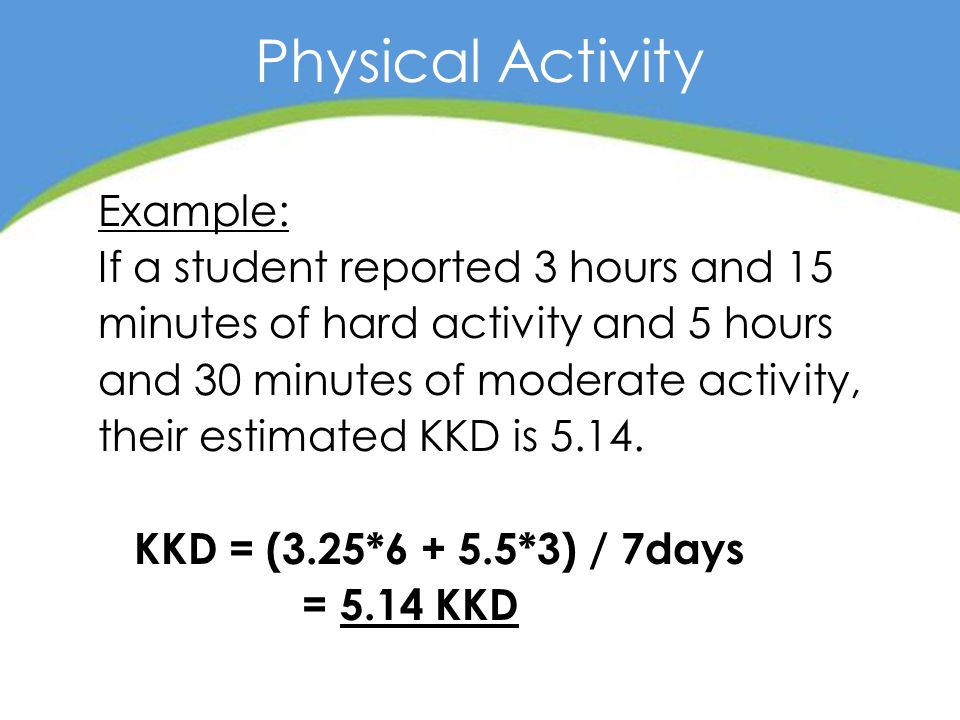 Physical Activity

Example:
If a student reported 3 hours and 15 minutes of hard activity and 5 hours and 30 minutes of moderate activity, their estimated KKD is 5.14.

KKD = (3.25*6 + 5.5*3) / 7days
= 5.14 KKD